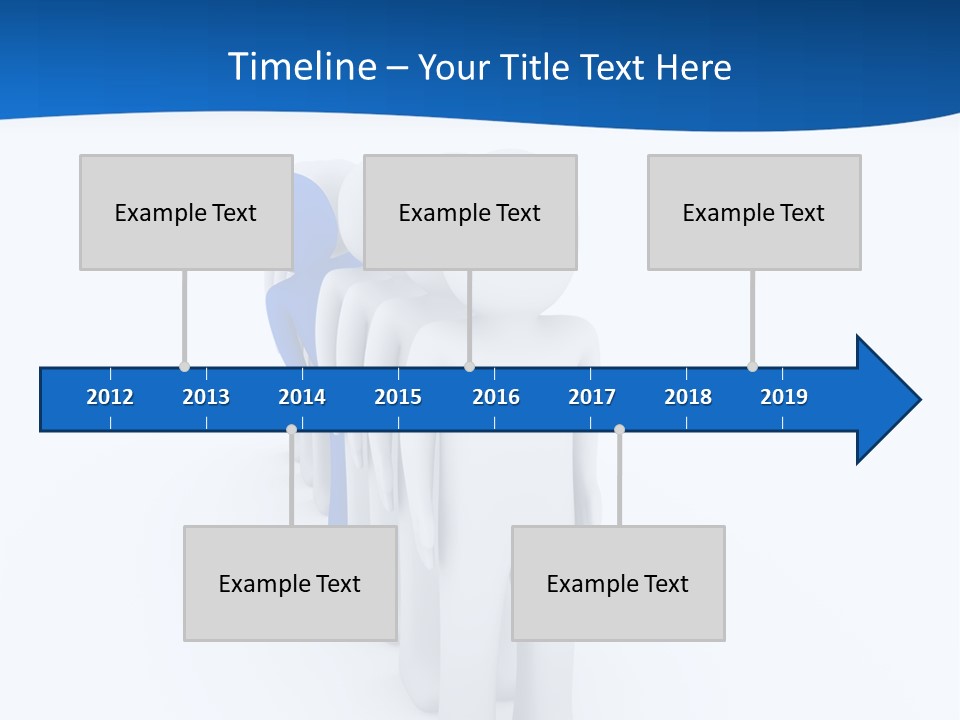 Timeline – Your Title Text Here

Example Text

Example Text

Example Text

2012 2013 2014 2015 2016 2017 2018 2019

Example Text

Example Text